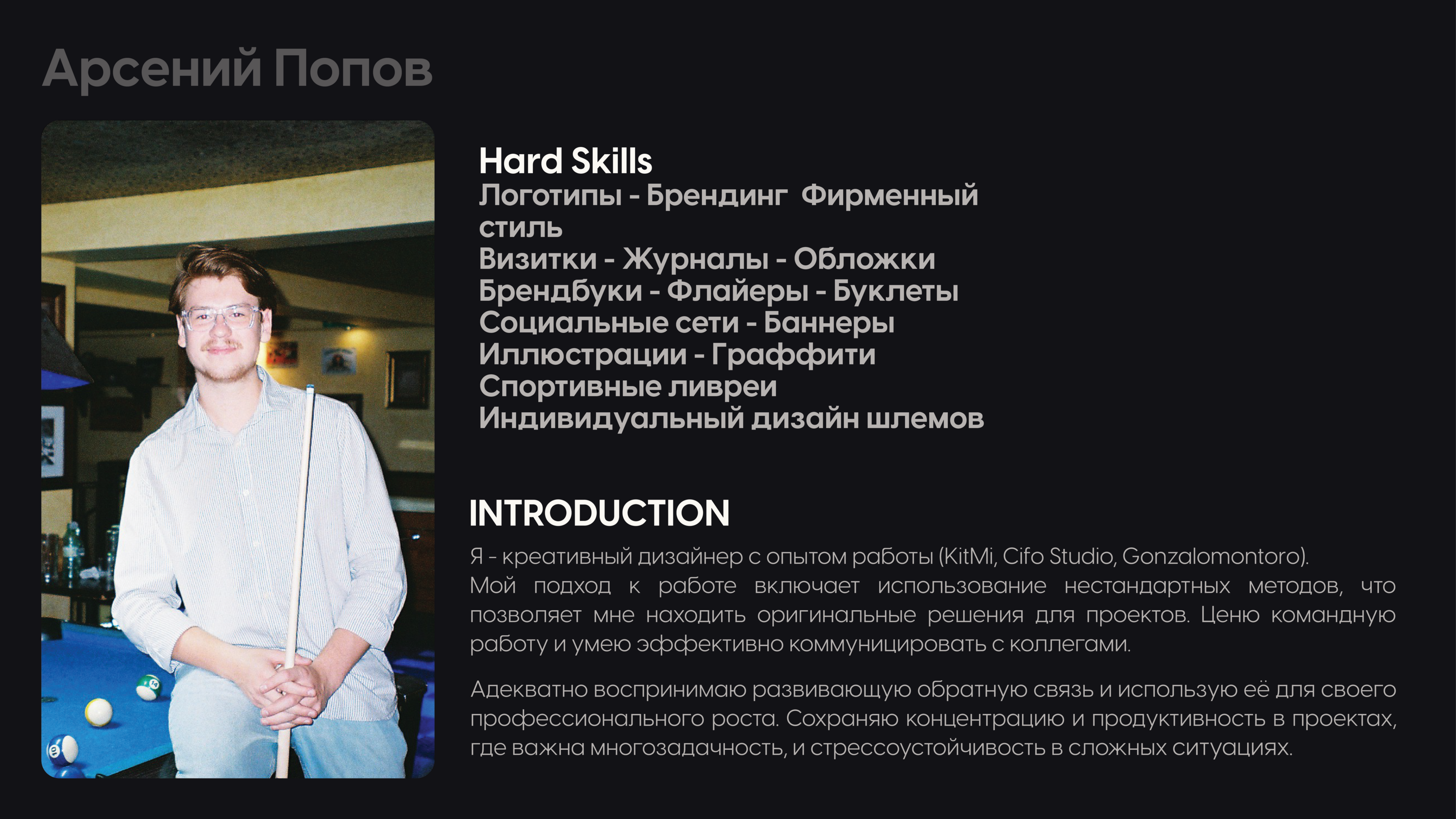 Арсений Попов

Hard Skills
Логотипы - Брендинг  Фирменный стиль
Визитки - Журналы - Обложки
Брендбуки - Флайеры - Буклеты
Социальные сети - Баннеры
Иллюстрации - Граффити
Спортивные ливреи
Индивидуальный дизайн шлемов

INTRODUCTION
Я - креативный дизайнер с опытом работы (KitMi, Cifo Studio, Gonzalomontoro).
Мой подход к работе включает использование нестандартных методов, что позволяет мне находить оригинальные решения для проектов. Ценю командную работу и умею эффективно коммуницировать с коллегами.

Адекватно воспринимаю развивающую обратную связь и использую её для своего профессионального роста. Сохраняю концентрацию и продуктивность в проектах, где важна многозадачность, и стрессоустойчивость в сложных ситуациях.